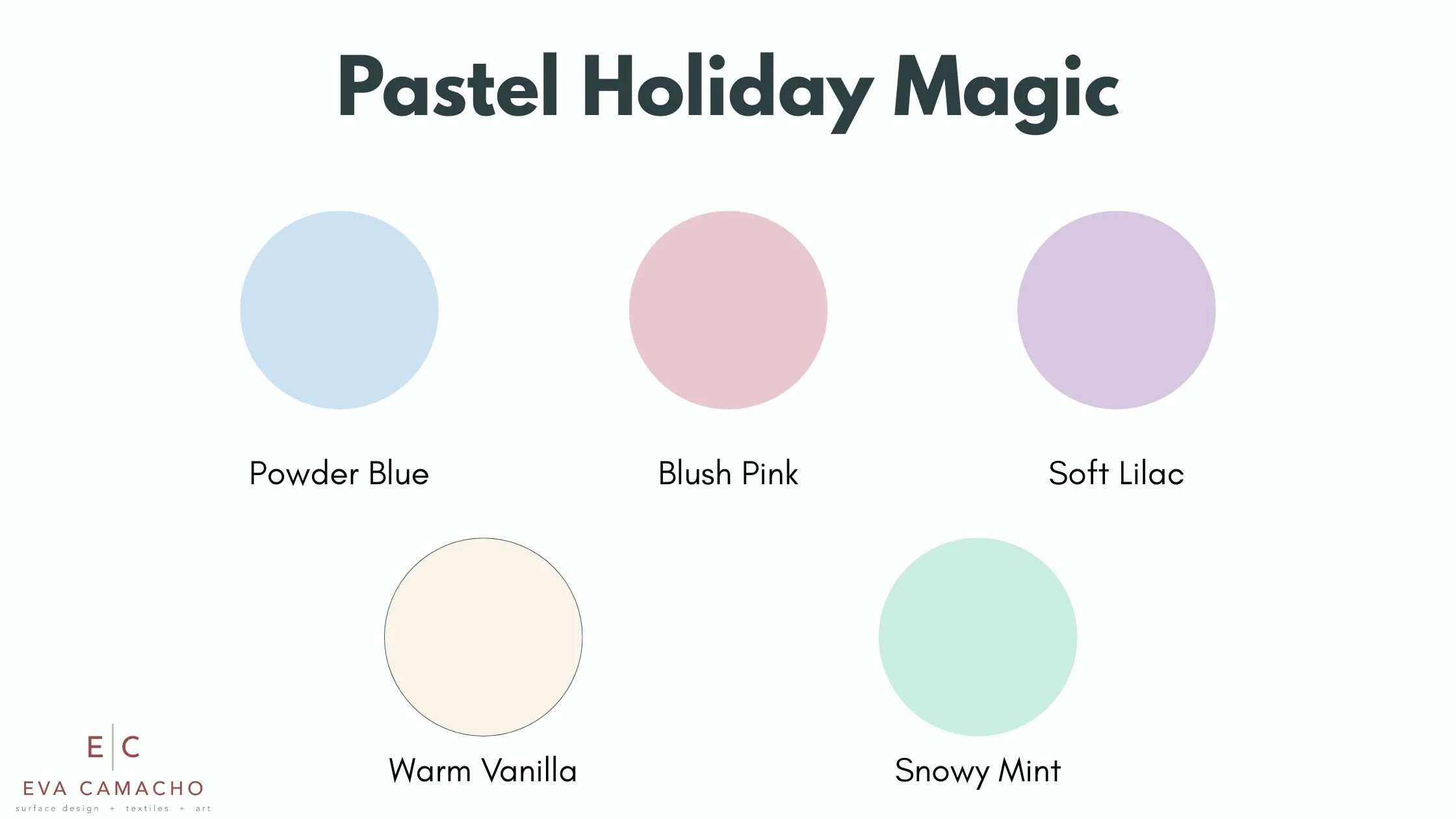 Pastel Holiday Magic

Powder Blue

Blush Pink

Soft Lilac

Warm Vanilla

Snowy Mint

E | C
EVA CAMACHO
surface design + textiles + art